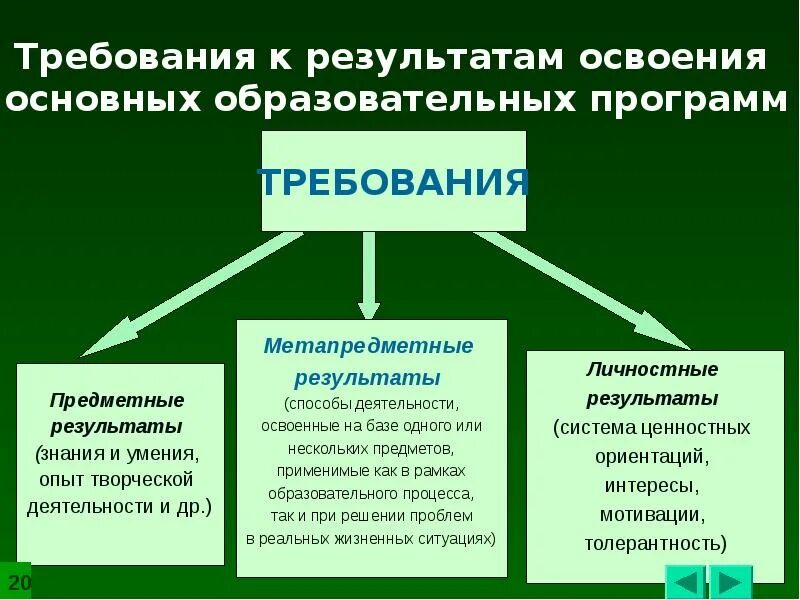 Требования к результатам освоения основных образовательных программ

ТРЕБОВАНИЯ

Предметные результаты (знания и умения, опыт творческой деятельности и др.)

Метапредметные результаты (способы деятельности, освоенные на базе одного или нескольких предметов, применимые как в рамках образовательного процесса, так и при решении проблем в реальных жизненных ситуациях)

Личностные результаты (система ценностных ориентаций, интересы, мотивации, толерантность)

20